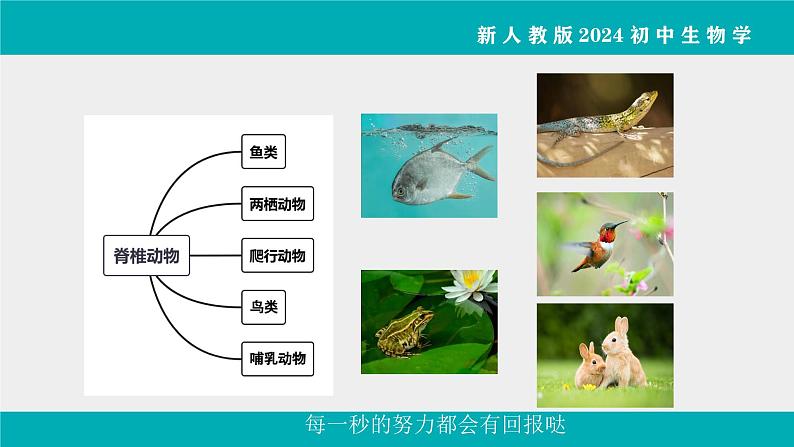 新人教版2024初中生物学

脊椎动物

鱼类

两栖动物

爬行动物

鸟类

哺乳动物

每一秒的努力都会有回报哒